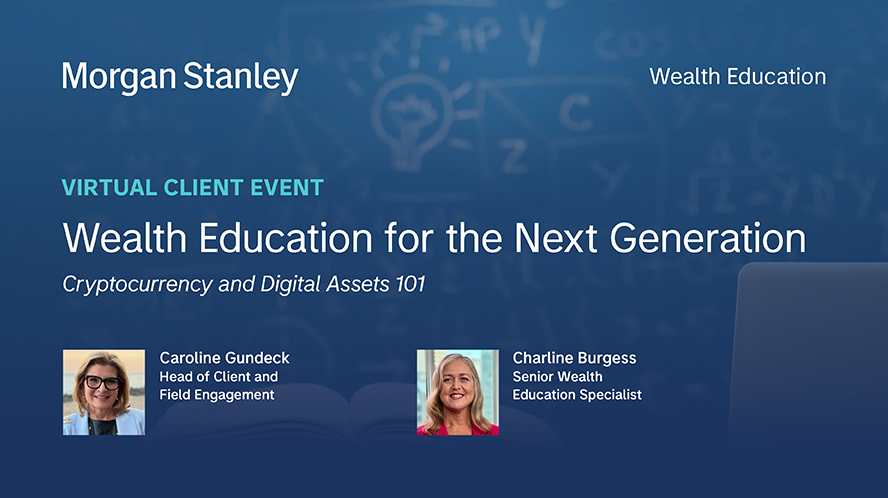 Morgan Stanley

Wealth Education

VIRTUAL CLIENT EVENT

Wealth Education for the Next Generation

Cryptocurrency and Digital Assets 101

Caroline Gundeck
Head of Client and Field Engagement

Charline Burgess
Senior Wealth Education Specialist